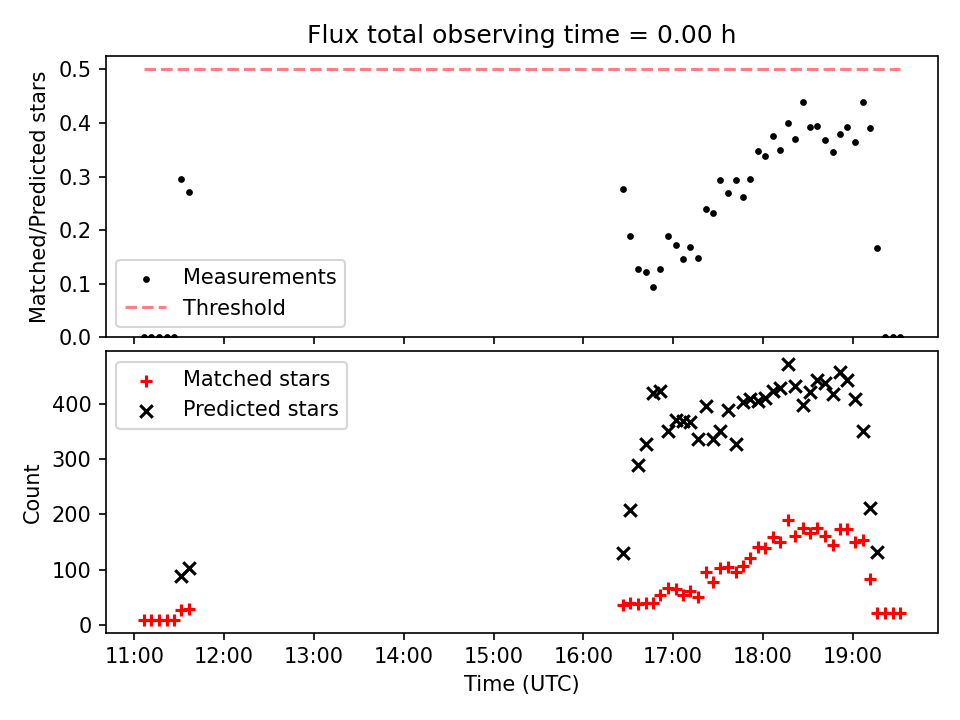 Flux total observing time = 0.00 h

Matched/Predicted stars

0.5
0.4
0.3
0.2
0.1
0.0

Measurements
Threshold

Matched stars
Predicted stars

Count

400
300
200
100
0

11:00 12:00 13:00 14:00 15:00 16:00 17:00 18:00 19:00

Time (UTC)